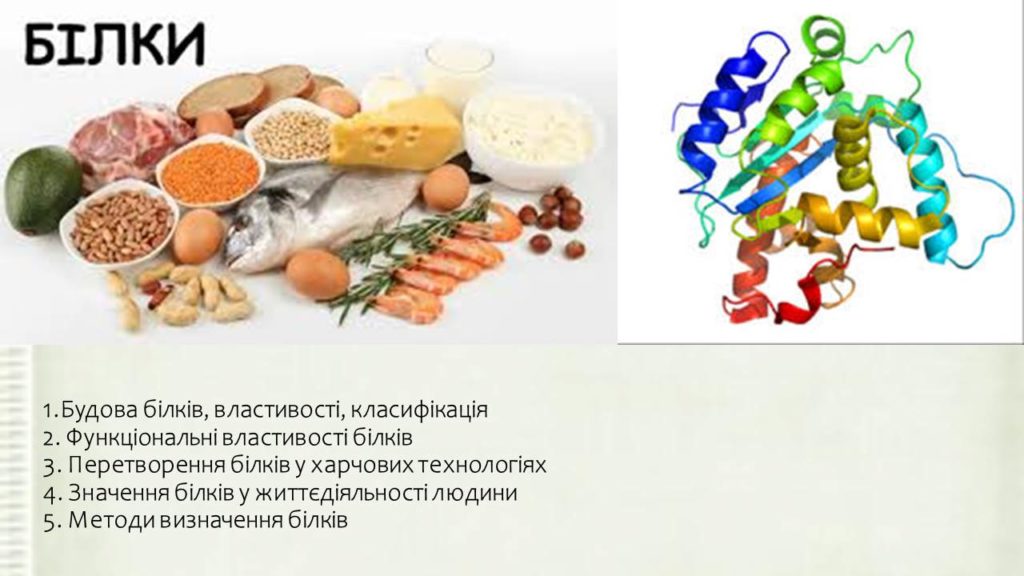 БІЛКИ

1.Будова білків, властивості, класифікація
2. Функціональні властивості білків
3. Перетворення білків у харчових технологіях
4. Значення білків у життєдіяльності людини
5. Методи визначення білків